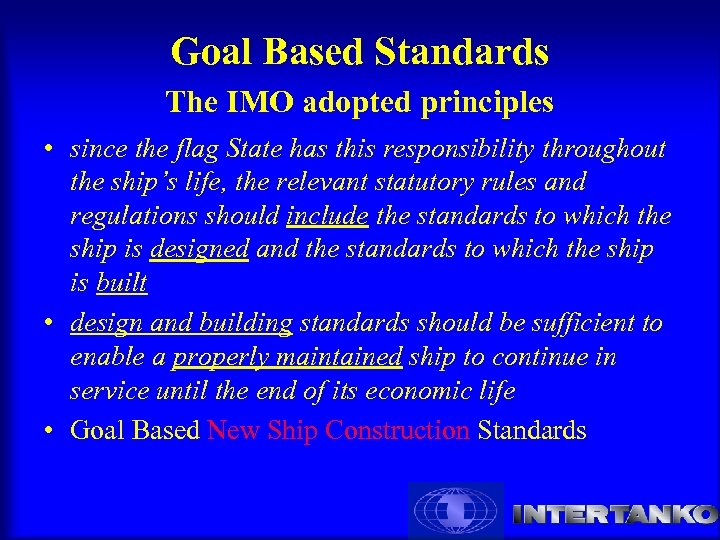 Goal Based Standards

The IMO adopted principles

• since the flag State has this responsibility throughout the ship's life, the relevant statutory rules and regulations should include the standards to which the ship is designed and the standards to which the ship is built

• design and building standards should be sufficient to enable a properly maintained ship to continue in service until the end of its economic life

• Goal Based New Ship Construction Standards

INTERTANKO